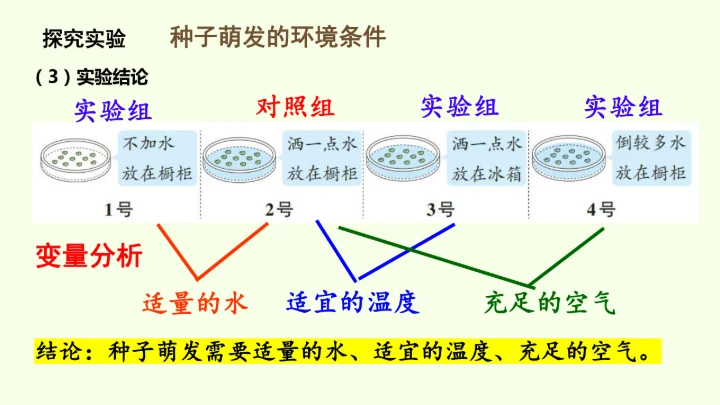 探究实验　种子萌发的环境条件

（3）实验结论

实验组　对照组　实验组　实验组

不加水 放在橱柜

洒一点水 放在橱柜

洒一点水 放在冰箱

倒较多水 放在橱柜

1号　2号　3号　4号

变量分析

适量的水　适宜的温度　充足的空气

结论：种子萌发需要适量的水、适宜的温度、充足的空气。